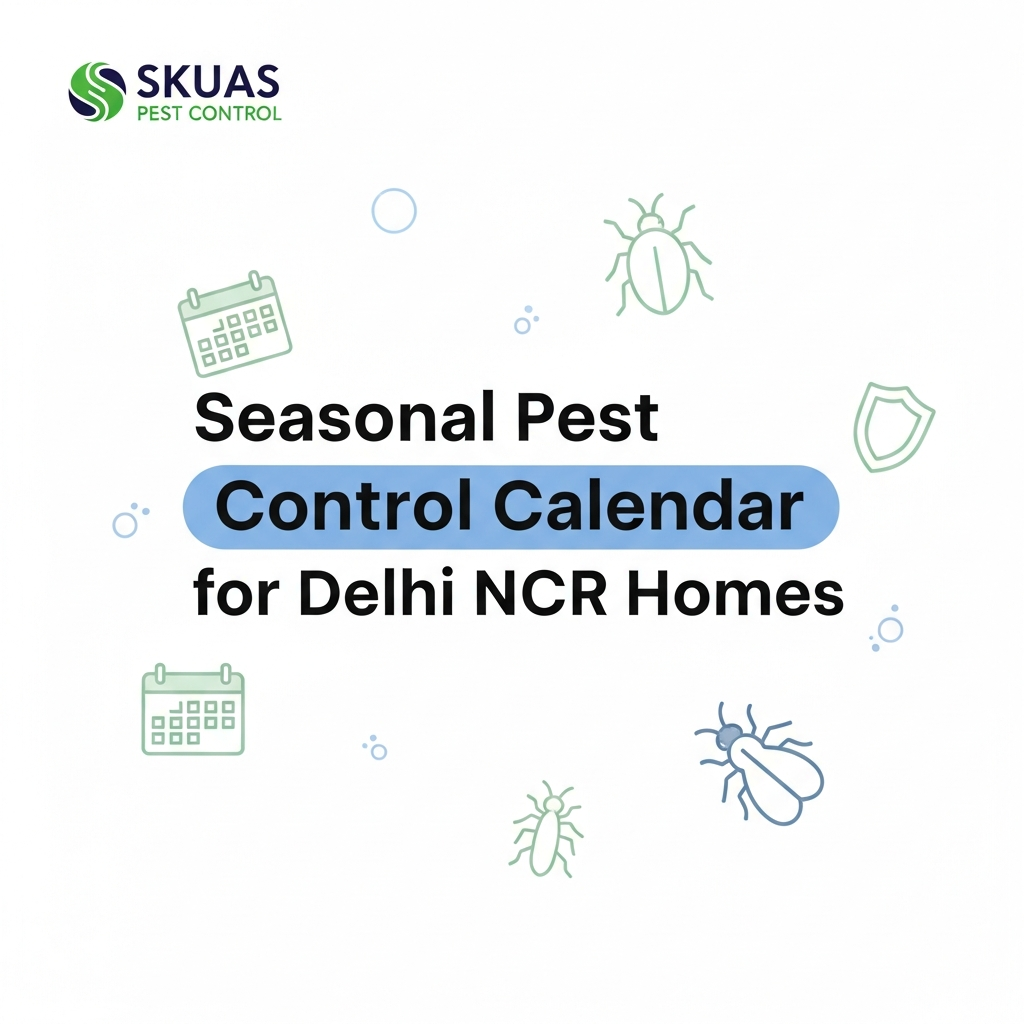 SKUAS
PEST CONTROL

Seasonal Pest Control Calendar for Delhi NCR Homes